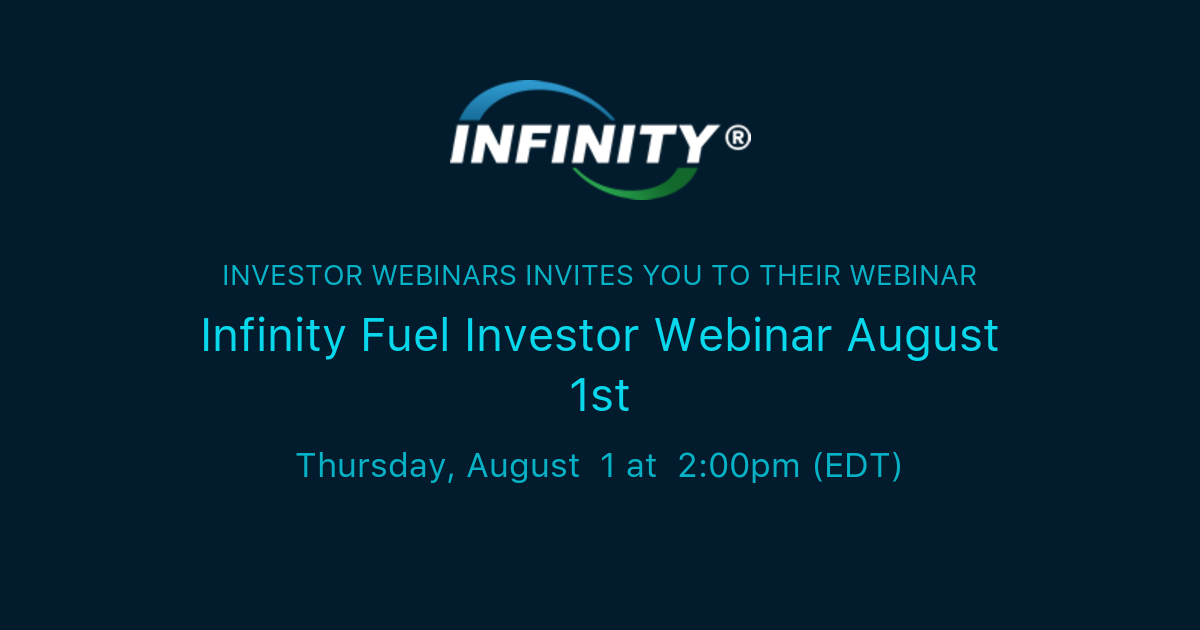 INFINITY®

INVESTOR WEBINARS INVITES YOU TO THEIR WEBINAR

Infinity Fuel Investor Webinar August 1st

Thursday, August 1 at 2:00pm (EDT)